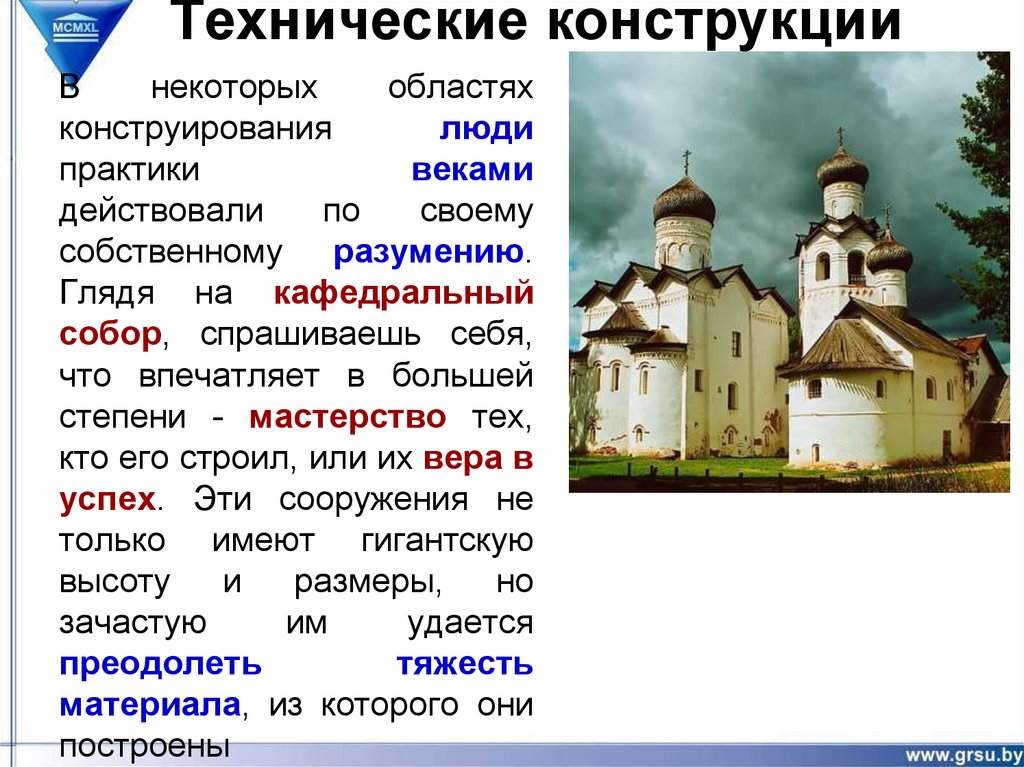 MCMXL

Технические конструкции

В некоторых областях конструирования люди практики веками действовали по своему собственному разумению. Глядя на кафедральный собор, спрашиваешь себя, что впечатляет в большей степени - мастерство тех, кто его строил, или их вера в успех. Эти сооружения не только имеют гигантскую высоту и размеры, но зачастую им удается преодолеть тяжесть материала, из которого они построены

www.grsu.by